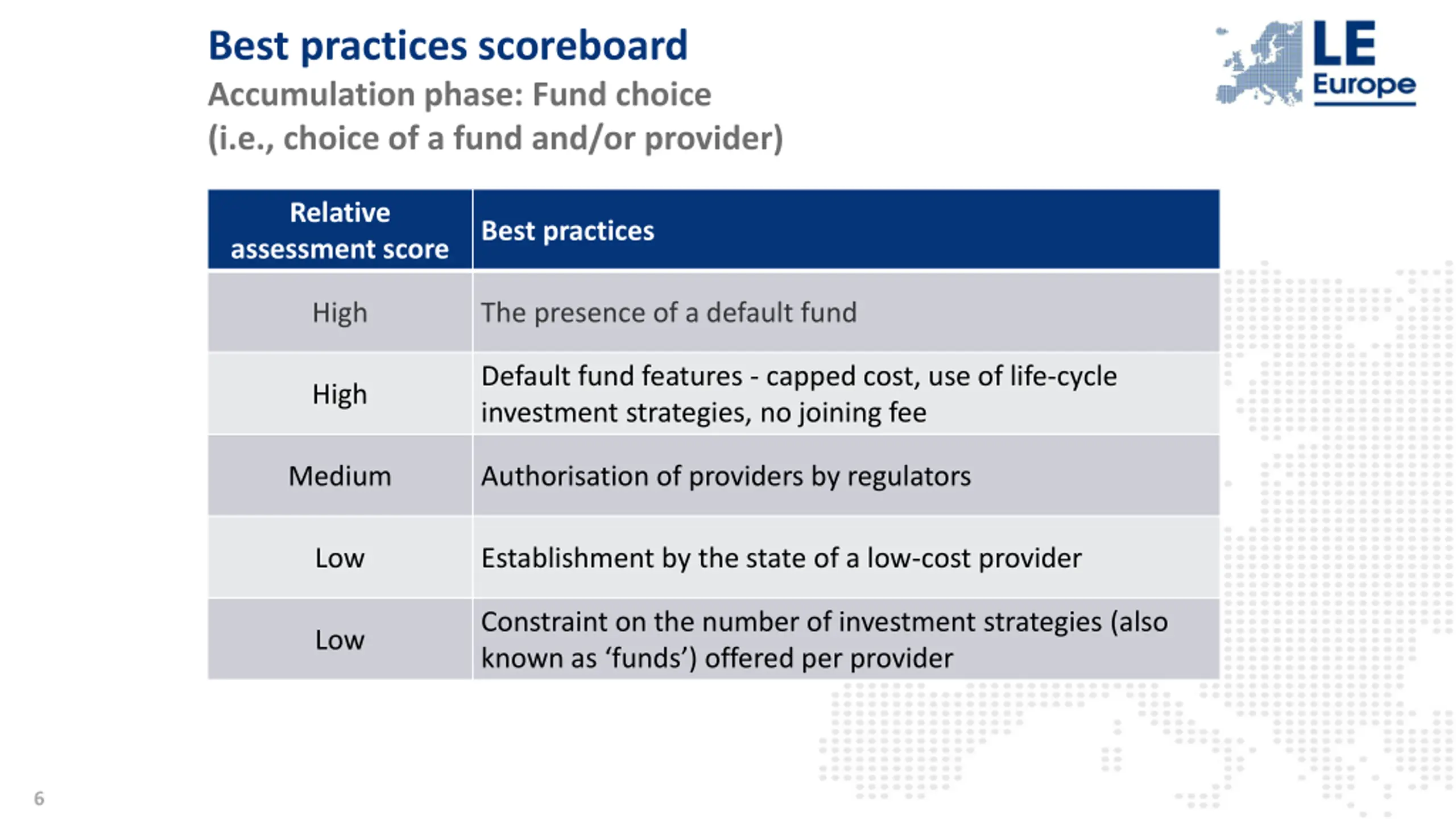 Best practices scoreboard
Accumulation phase: Fund choice
(i.e., choice of a fund and/or provider)

LE Europe

| Relative assessment score | Best practices |
|---|---|
| High | The presence of a default fund |
| High | Default fund features - capped cost, use of life-cycle investment strategies, no joining fee |
| Medium | Authorisation of providers by regulators |
| Low | Establishment by the state of a low-cost provider |
| Low | Constraint on the number of investment strategies (also known as ‘funds’) offered per provider |

6